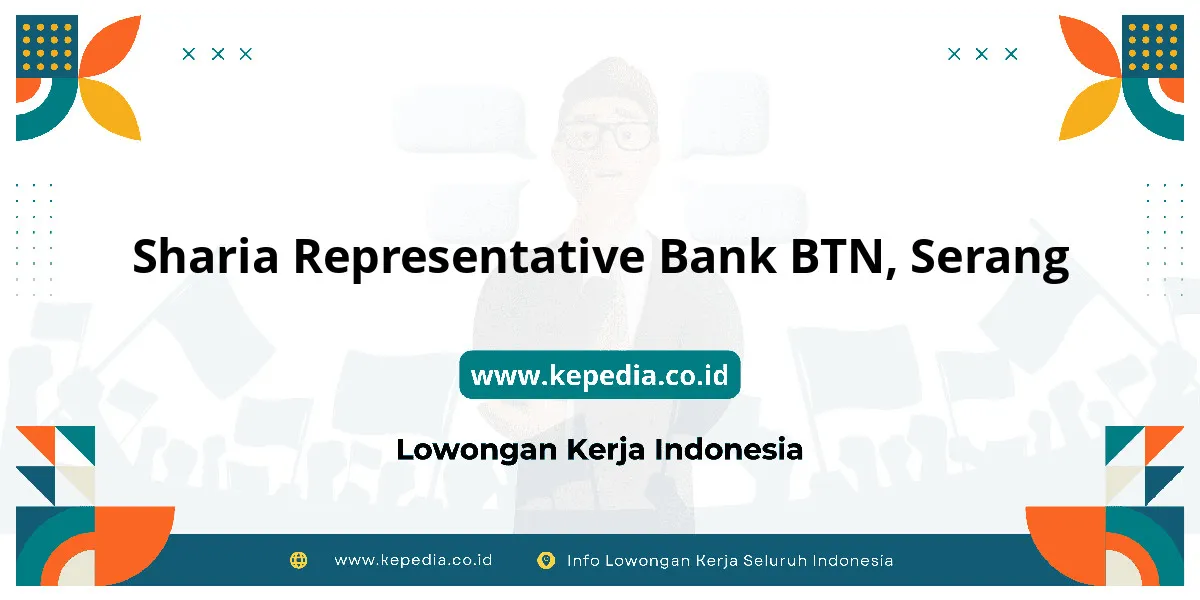 Sharia Representative Bank BTN, Serang

www.kepedia.co.id

Lowongan Kerja Indonesia

www.kepedia.co.id Info Lowongan Kerja Seluruh Indonesia